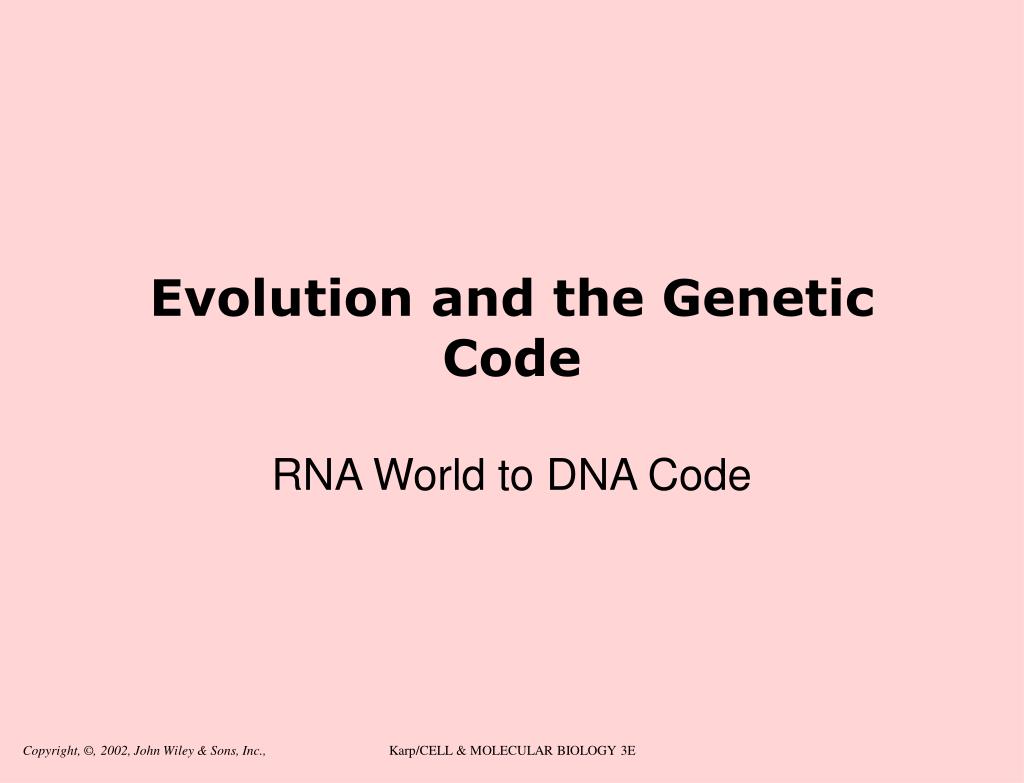 Evolution and the Genetic Code

RNA World to DNA Code

Copyright, ©, 2002, John Wiley & Sons, Inc.,

Karp/CELL & MOLECULAR BIOLOGY 3E